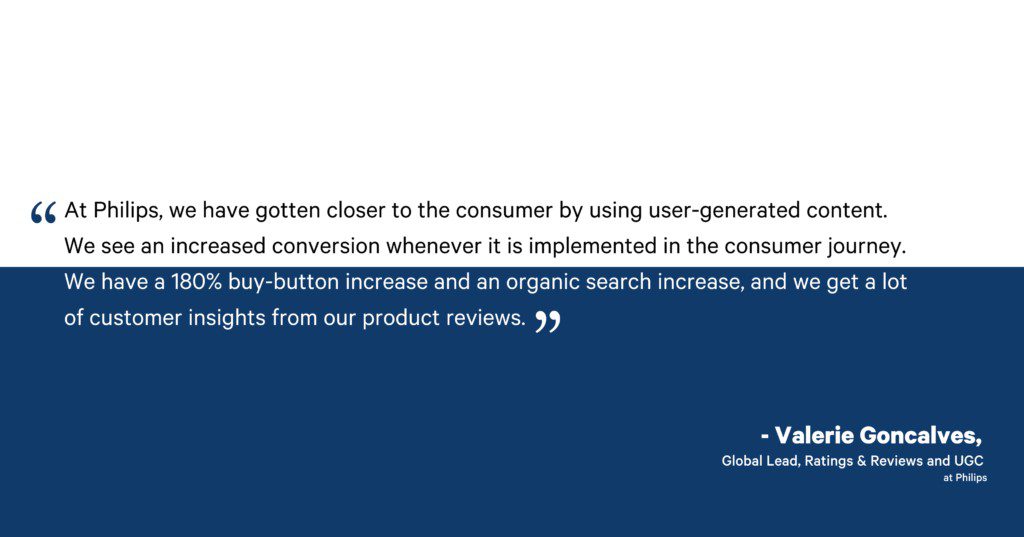 “ At Philips, we have gotten closer to the consumer by using user-generated content. We see an increased conversion whenever it is implemented in the consumer journey. We have a 180% buy-button increase and an organic search increase, and we get a lot of customer insights from our product reviews. ”

- Valerie Goncalves,
Global Lead, Ratings & Reviews and UGC
at Philips